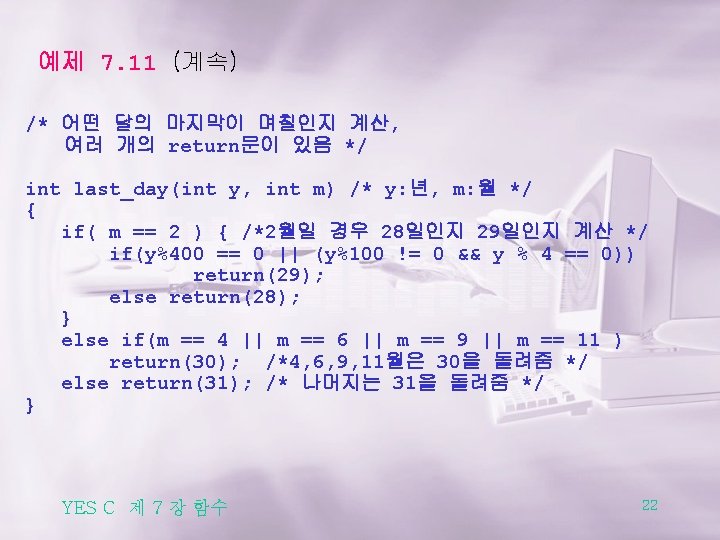 예제 7.11 (계속)

/* 어떤 달의 마지막이 며칠인지 계산,
   여러 개의 return문이 있음 */

int last_day(int y, int m) /* y:년, m:월 */
{
   if( m == 2 ) { /*2월일 경우 28일인지 29일인지 계산 */
      if(y%400 == 0 || (y%100 != 0 && y % 4 == 0))
            return(29);
      else return(28);
   }
   else if(m == 4 || m == 6 || m == 9 || m == 11 )
      return(30);  /*4,6,9,11월은 30을 돌려줌 */
   else return(31); /* 나머지는 31을 돌려줌 */
}

YES C 제 7 장 함수

22